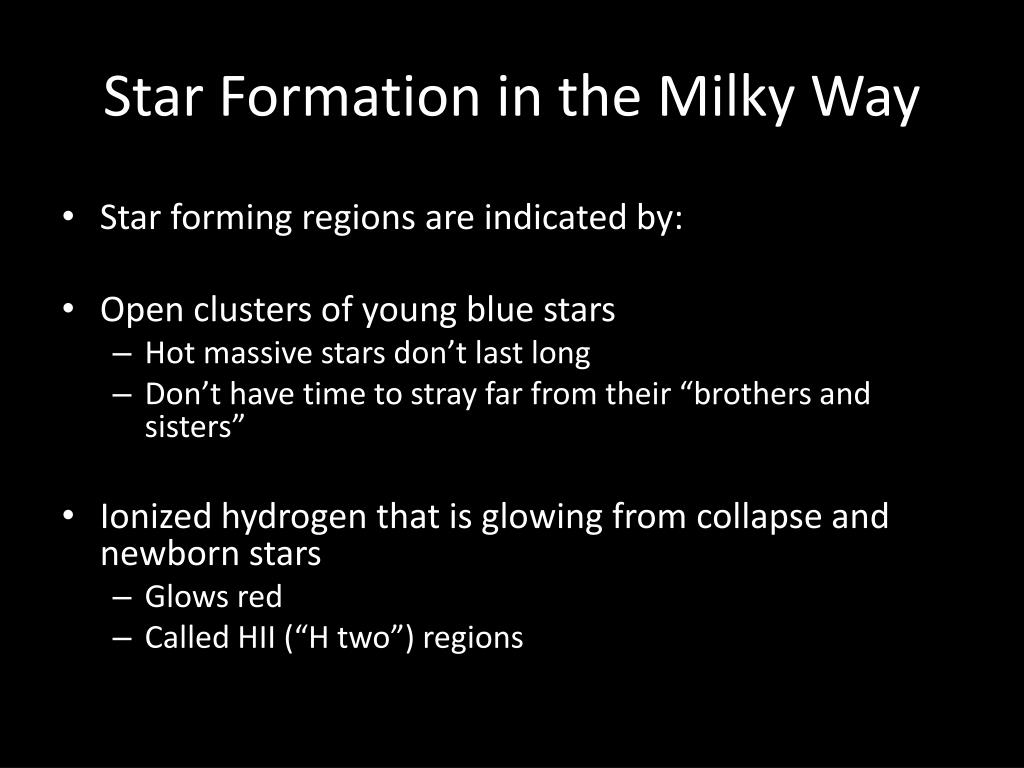 Star Formation in the Milky Way

• Star forming regions are indicated by:

• Open clusters of young blue stars
– Hot massive stars don’t last long
– Don’t have time to stray far from their “brothers and sisters”

• Ionized hydrogen that is glowing from collapse and newborn stars
– Glows red
– Called HII (“H two”) regions